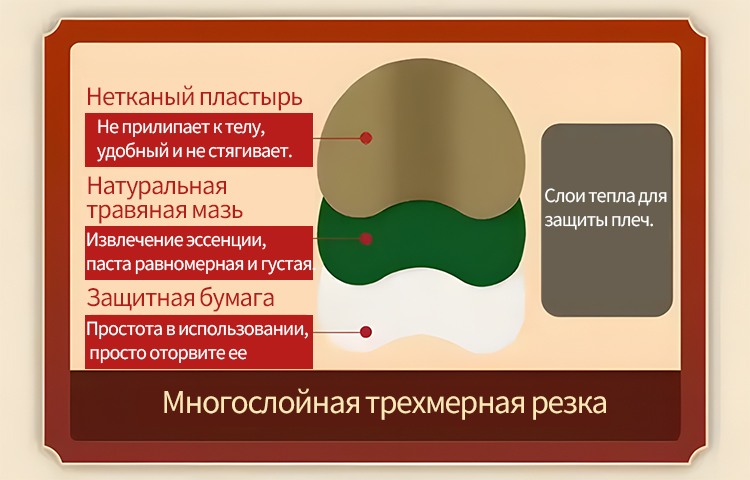 Нетканый пластырь

Не прилипает к телу, удобный и не стягивает.

Натуральная травяная мазь

Извлечение эссенции, паста равномерная и густая

Защитная бумага

Простота в использовании, просто оторвите ее

Слои тепла для защиты плеч.

Многослойная трехмерная резка